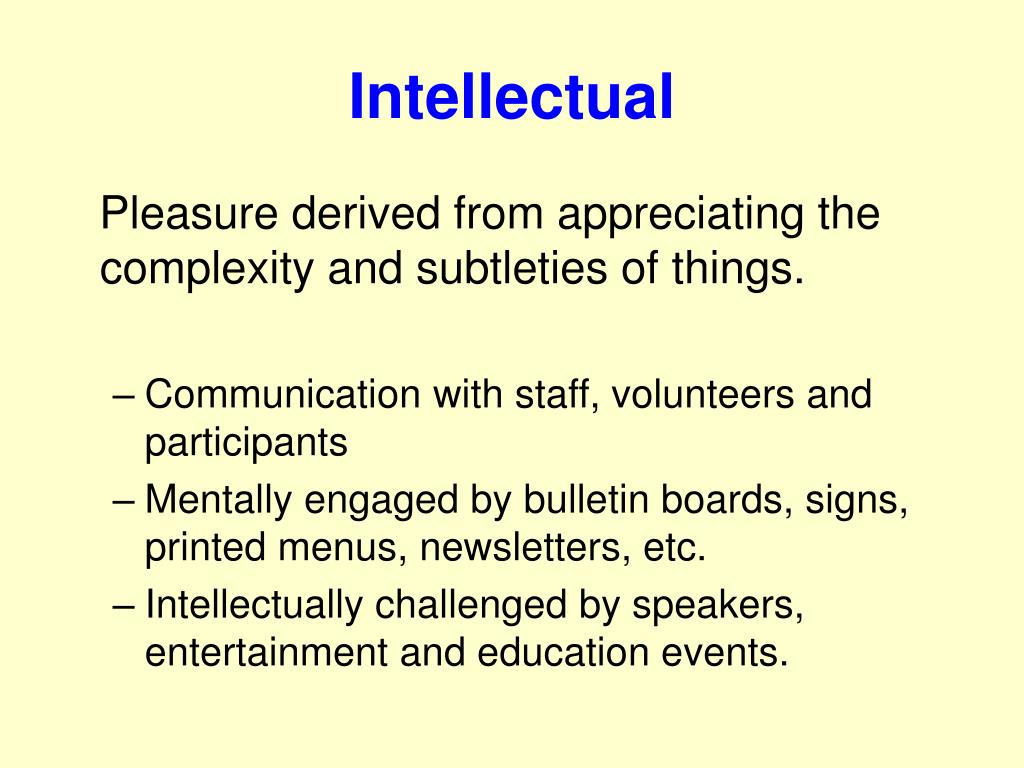 Intellectual

Pleasure derived from appreciating the complexity and subtleties of things.

– Communication with staff, volunteers and participants
– Mentally engaged by bulletin boards, signs, printed menus, newsletters, etc.
– Intellectually challenged by speakers, entertainment and education events.